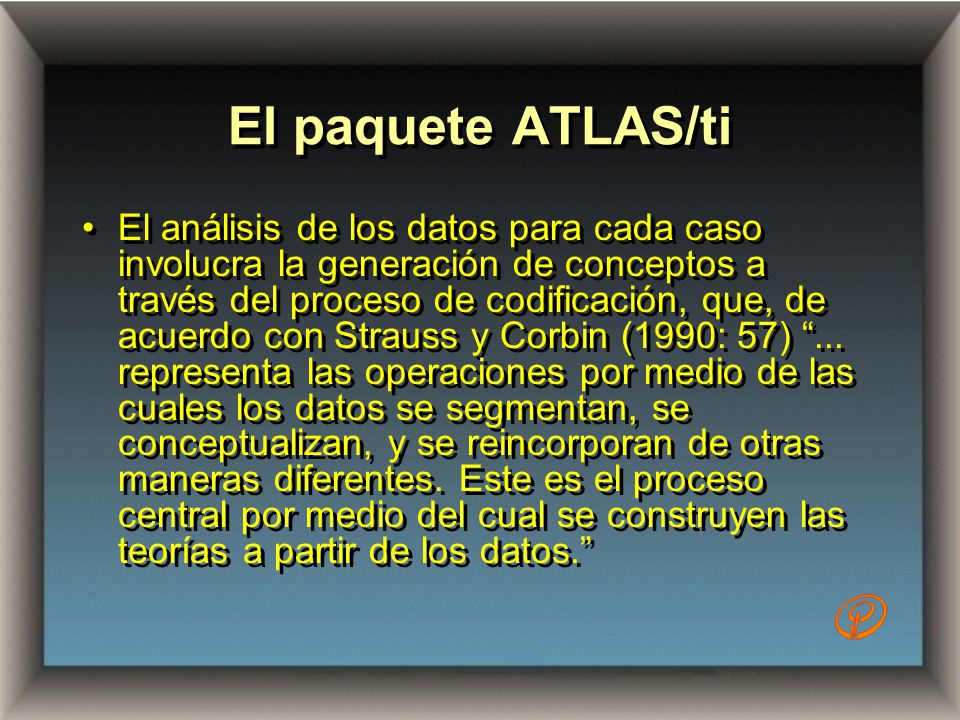 El paquete ATLAS/ti

• El análisis de los datos para cada caso involucra la generación de conceptos a través del proceso de codificación, que, de acuerdo con Strauss y Corbin (1990: 57) “... representa las operaciones por medio de las cuales los datos se segmentan, se conceptualizan, y se reincorporan de otras maneras diferentes. Este es el proceso central por medio del cual se construyen las teorías a partir de los datos.”